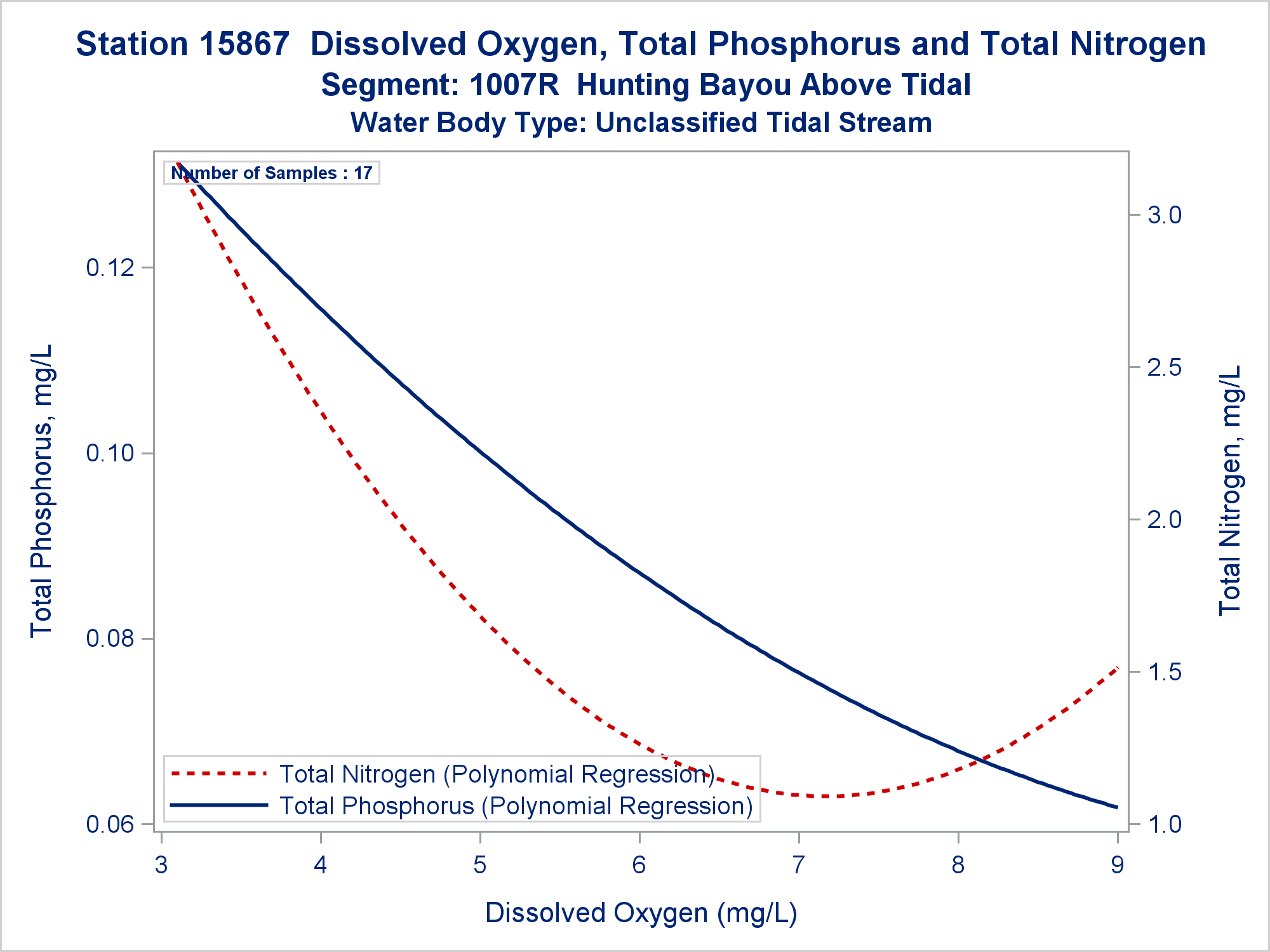 Station 15867 Dissolved Oxygen, Total Phosphorus and Total Nitrogen
Segment: 1007R Hunting Bayou Above Tidal
Water Body Type: Unclassified Tidal Stream

Number of Samples : 17

Total Phosphorus, mg/L

0.12
0.10
0.08
0.06

Total Nitrogen, mg/L

3.0
2.5
2.0
1.5
1.0

Total Nitrogen (Polynomial Regression)
Total Phosphorus (Polynomial Regression)

3 4 5 6 7 8 9

Dissolved Oxygen (mg/L)